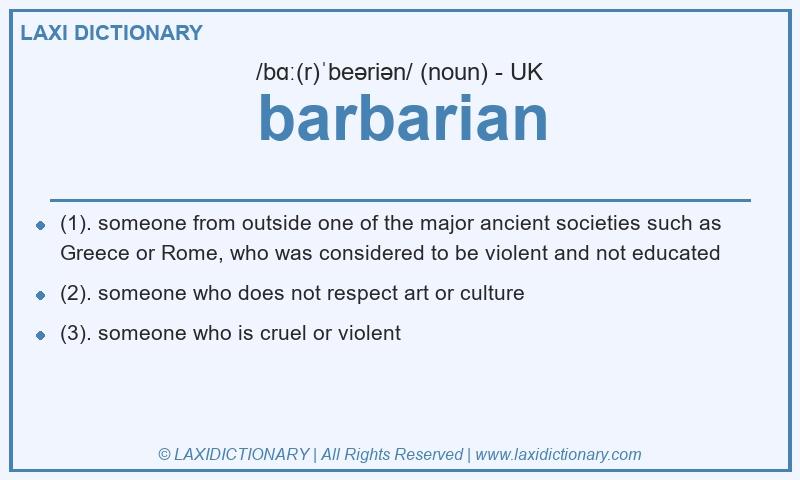 LAXI DICTIONARY

/bɑː(r)ˈbeəriən/ (noun) - UK

barbarian

- (1). someone from outside one of the major ancient societies such as Greece or Rome, who was considered to be violent and not educated
- (2). someone who does not respect art or culture
- (3). someone who is cruel or violent

© LAXIDICTIONARY | All Rights Reserved | www.laxidictionary.com